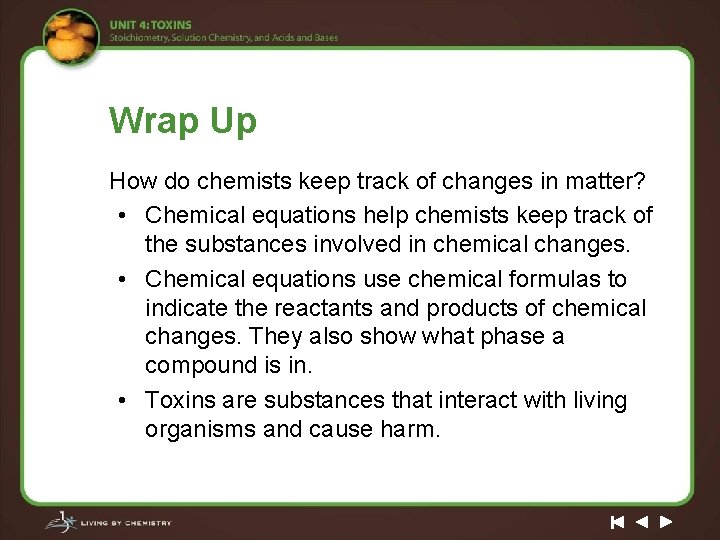 UNIT 4: TOXINS
Stoichiometry, Solution Chemistry, and Acids and Bases

Wrap Up

How do chemists keep track of changes in matter?

• Chemical equations help chemists keep track of the substances involved in chemical changes.

• Chemical equations use chemical formulas to indicate the reactants and products of chemical changes. They also show what phase a compound is in.

• Toxins are substances that interact with living organisms and cause harm.

LIVING BY CHEMISTRY